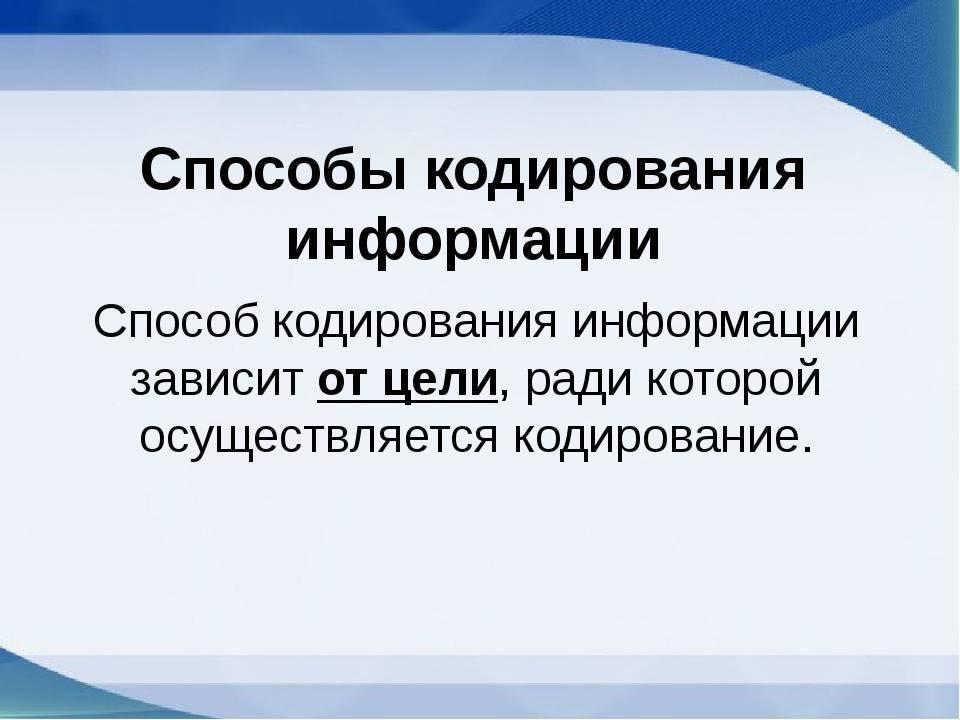 Способы кодирования информации

Способ кодирования информации зависит от цели, ради которой осуществляется кодирование.